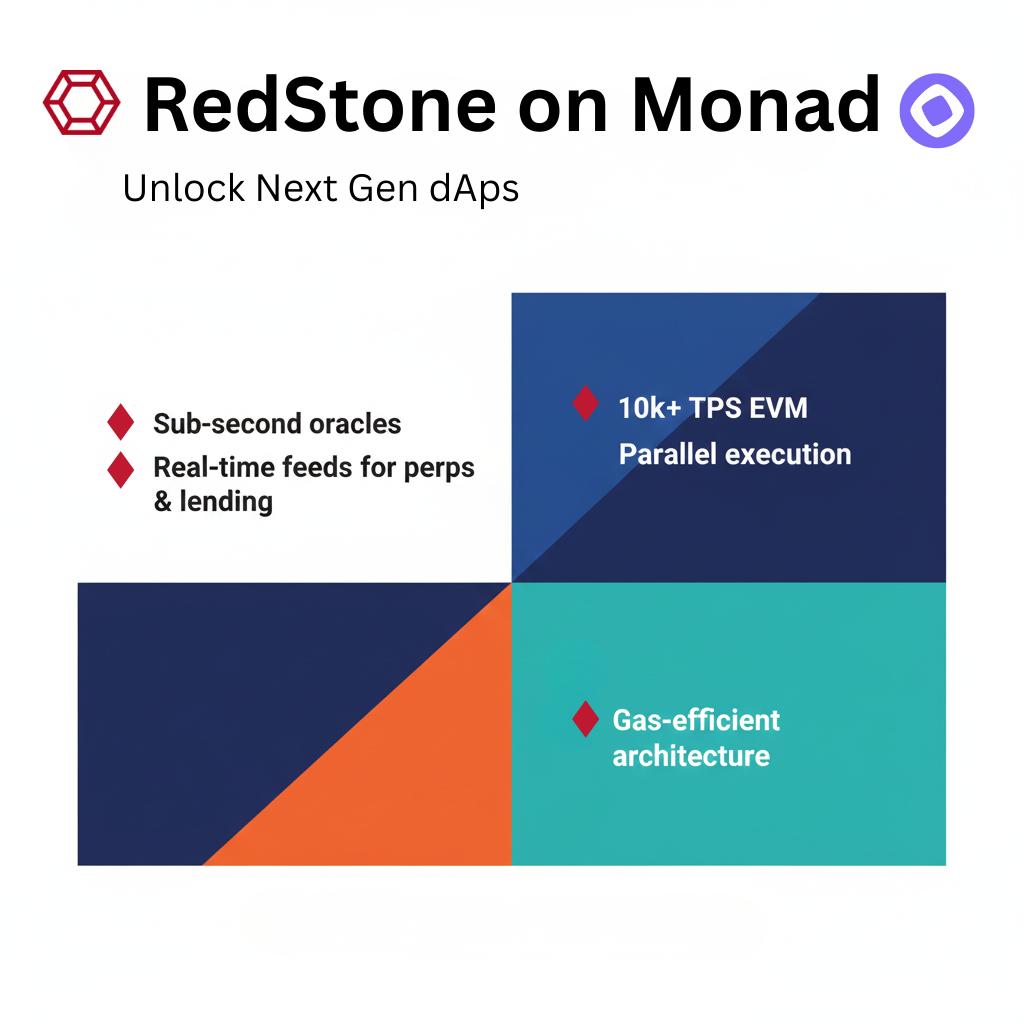 RedStone on Monad

Unlock Next Gen dAps

Sub-second oracles

Real-time feeds for perps & lending

10k+ TPS EVM
Parallel execution

Gas-efficient architecture